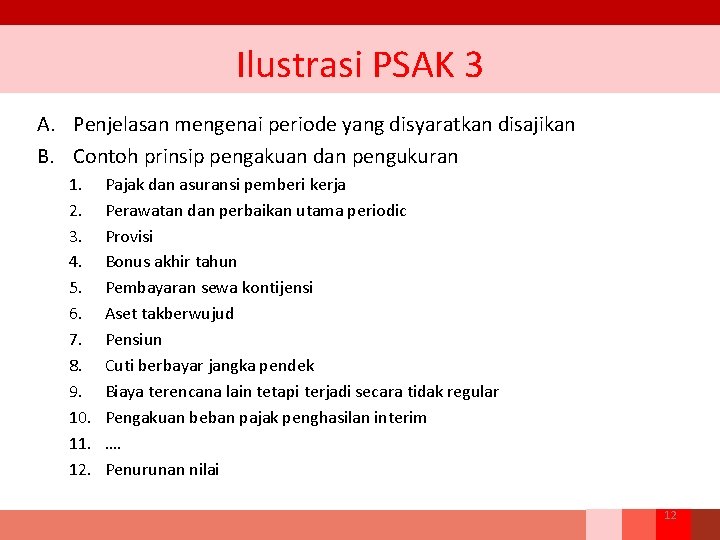 Ilustrasi PSAK 3

A. Penjelasan mengenai periode yang disyaratkan disajikan
B. Contoh prinsip pengakuan dan pengukuran
1. Pajak dan asuransi pemberi kerja
2. Perawatan dan perbaikan utama periodic
3. Provisi
4. Bonus akhir tahun
5. Pembayaran sewa kontijensi
6. Aset takberwujud
7. Pensiun
8. Cuti berbayar jangka pendek
9. Biaya terencana lain tetapi terjadi secara tidak regular
10. Pengakuan beban pajak penghasilan interim
11. ….
12. Penurunan nilai

12